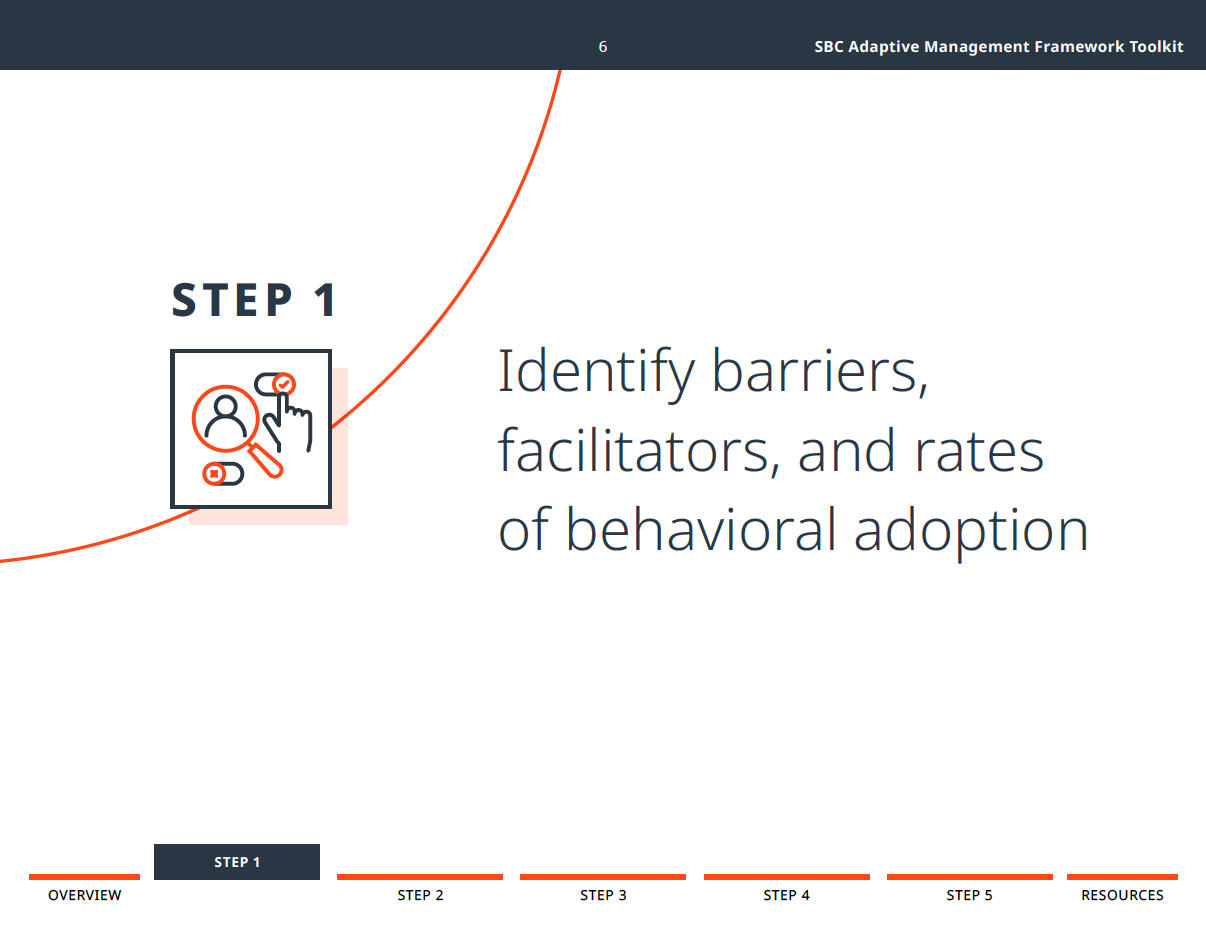 6

SBC Adaptive Management Framework Toolkit

STEP 1

Identify barriers, facilitators, and rates of behavioral adoption

OVERVIEW

STEP 1

STEP 2

STEP 3

STEP 4

STEP 5

RESOURCES